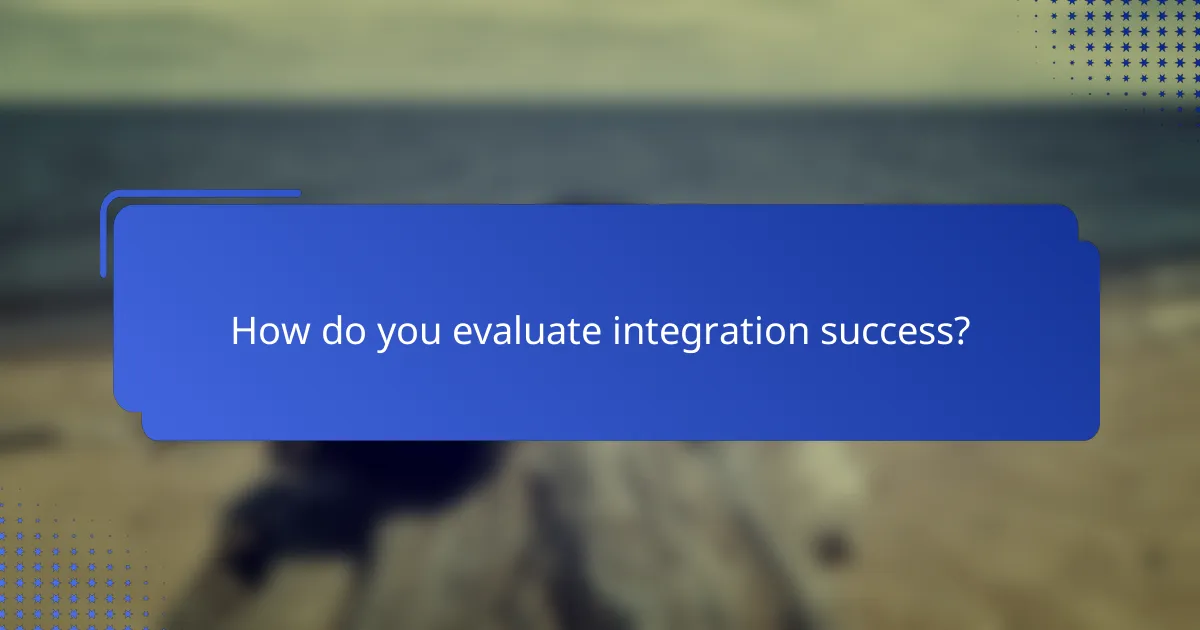 How do you evaluate integration success?